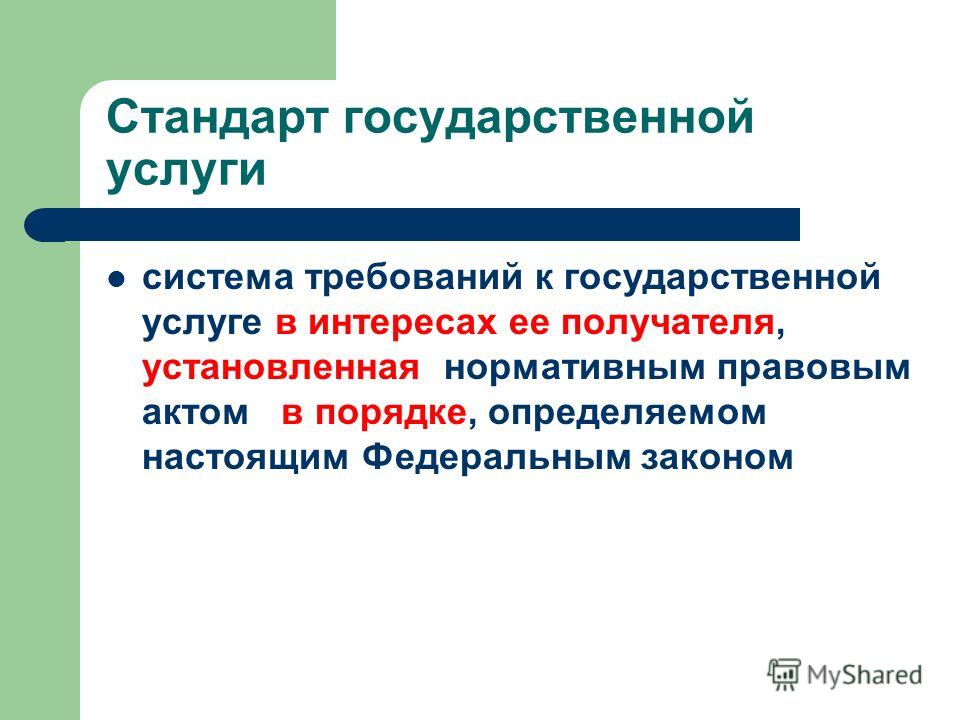 Стандарт государственной услуги

- система требований к государственной услуге в интересах ее получателя, установленная нормативным правовым актом в порядке, определяемом настоящим Федеральным законом

MyShared